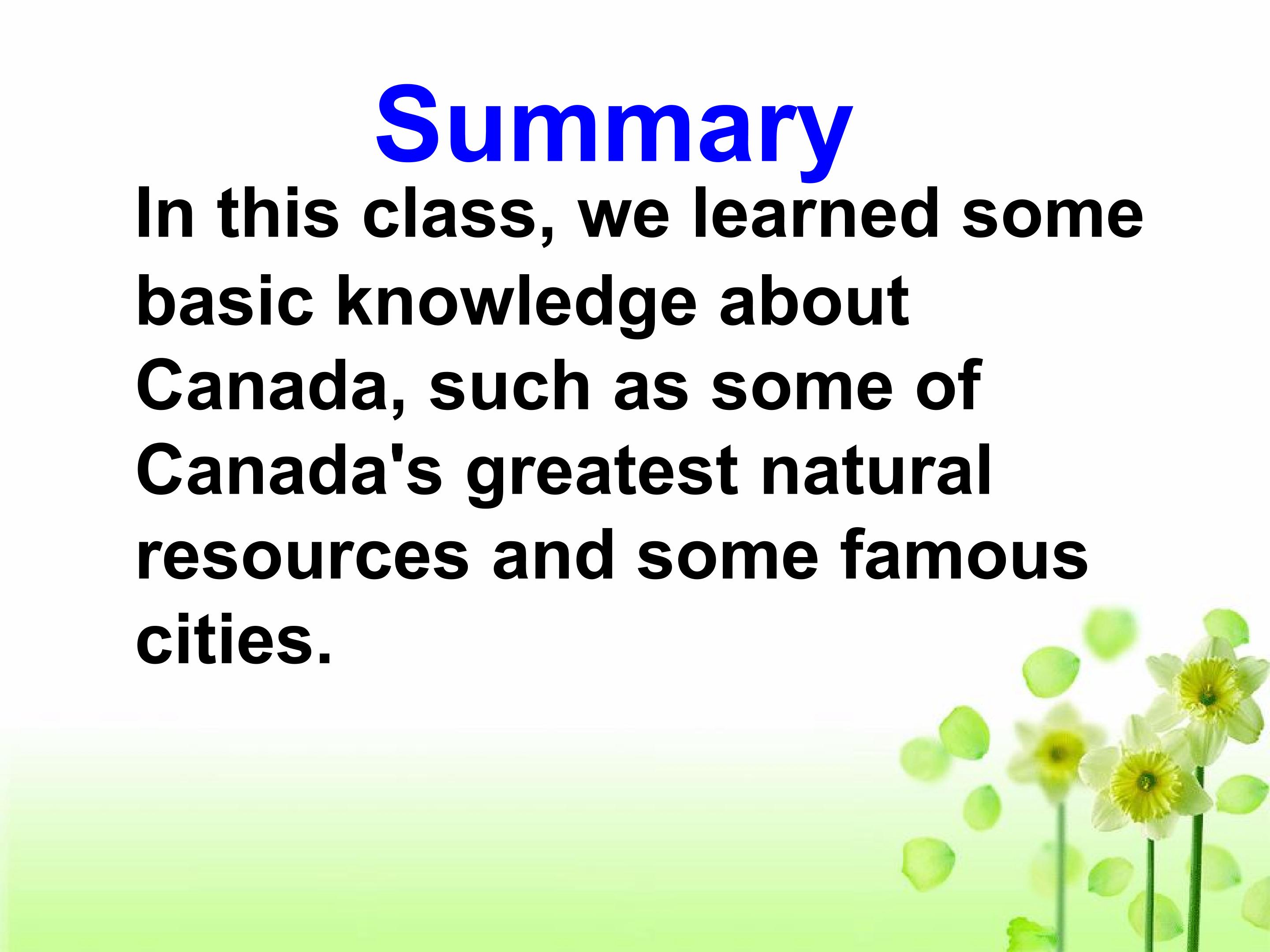 Summary

In this class, we learned some basic knowledge about Canada, such as some of Canada's greatest natural resources and some famous cities.